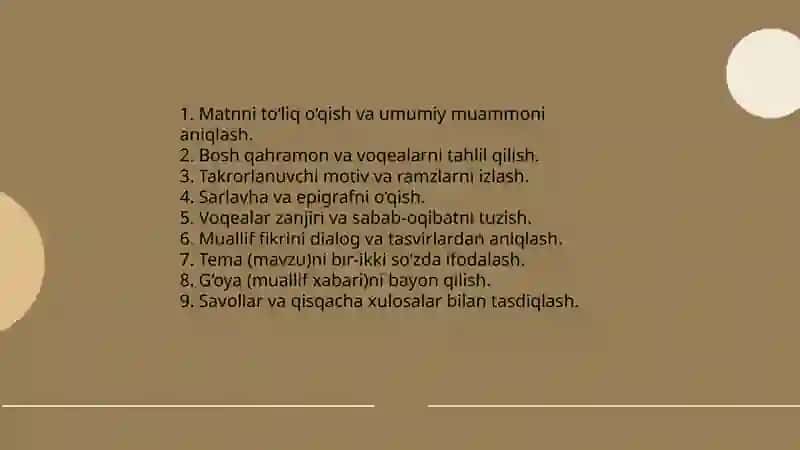 1. Matnni to'liq o'qish va umumiy muammoni aniqlash.
2. Bosh qahramon va voqealarni tahlil qilish.
3. Takrorlanuvchi motiv va ramzlarni izlash.
4. Sarlavha va epigrafni o'qish.
5. Voqealar zanjiri va sabab-oqibatni tuzish.
6. Muallif fikrini dialog va tasvirlardan aniqlash.
7. Tema (mavzu)ni bir-ikki so'zda ifodalash.
8. G'oya (muallif xabari)ni bayon qilish.
9. Savollar va qisqacha xulosalar bilan tasdiqlash.